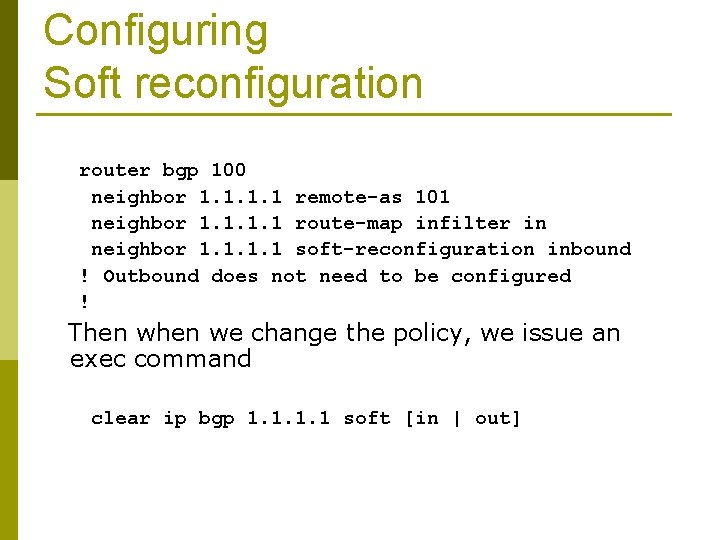 Configuring
Soft reconfiguration

router bgp 100
 neighbor 1.1.1.1 remote-as 101
 neighbor 1.1.1.1 route-map infilter in
 neighbor 1.1.1.1 soft-reconfiguration inbound
! Outbound does not need to be configured
!

Then when we change the policy, we issue an exec command

clear ip bgp 1.1.1.1 soft [in | out]